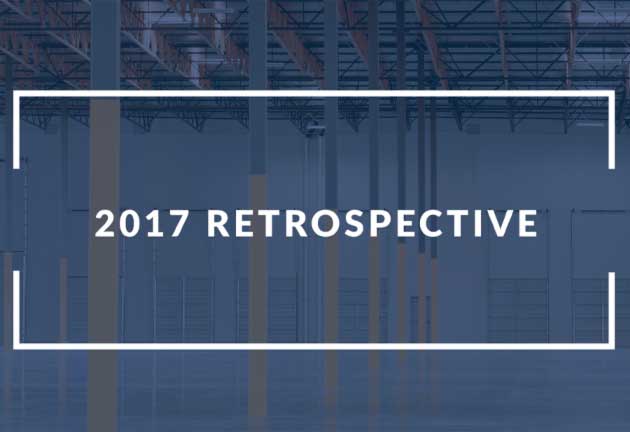 2017 RETROSPECTIVE